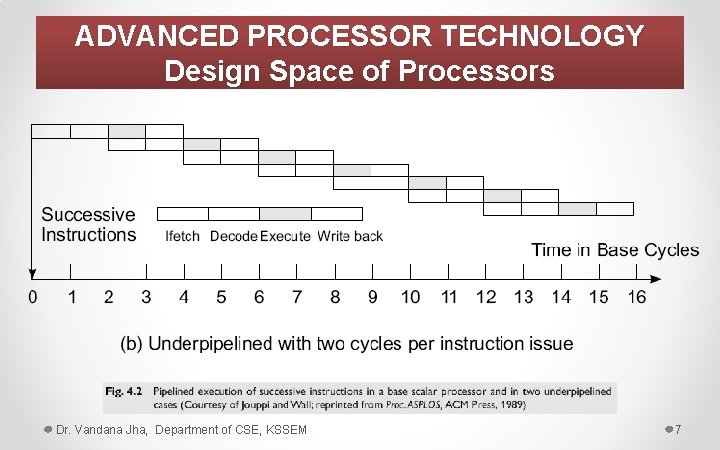 ADVANCED PROCESSOR TECHNOLOGY
Design Space of Processors

Successive Instructions

Ifetch Decode Execute Write back

Time in Base Cycles

0 1 2 3 4 5 6 7 8 9 10 11 12 13 14 15 16

(b) Underpipelined with two cycles per instruction issue

Fig. 4.2 Pipelined execution of successive instructions in a base scalar processor and in two underpipelined cases (Courtesy of Jouppi and Wall; reprinted from Proc. ASPLOS, ACM Press, 1989)

Dr. Vandana Jha, Department of CSE, KSSEM

7